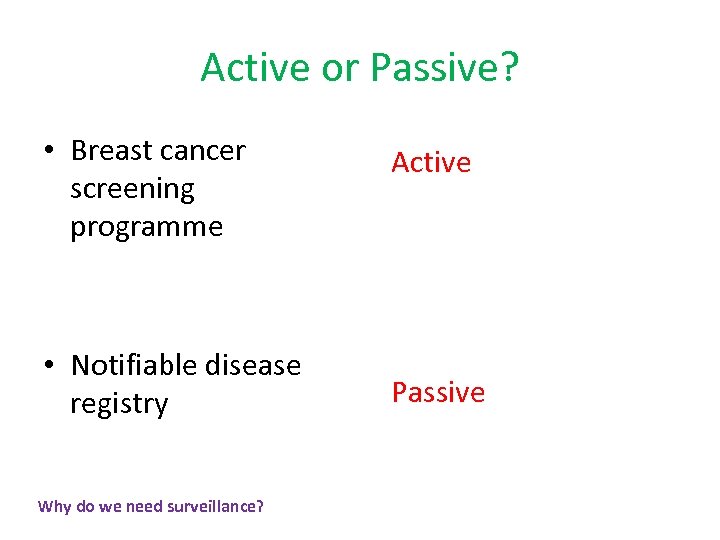 Active or Passive?

• Breast cancer screening programme

Active

• Notifiable disease registry

Passive

Why do we need surveillance?